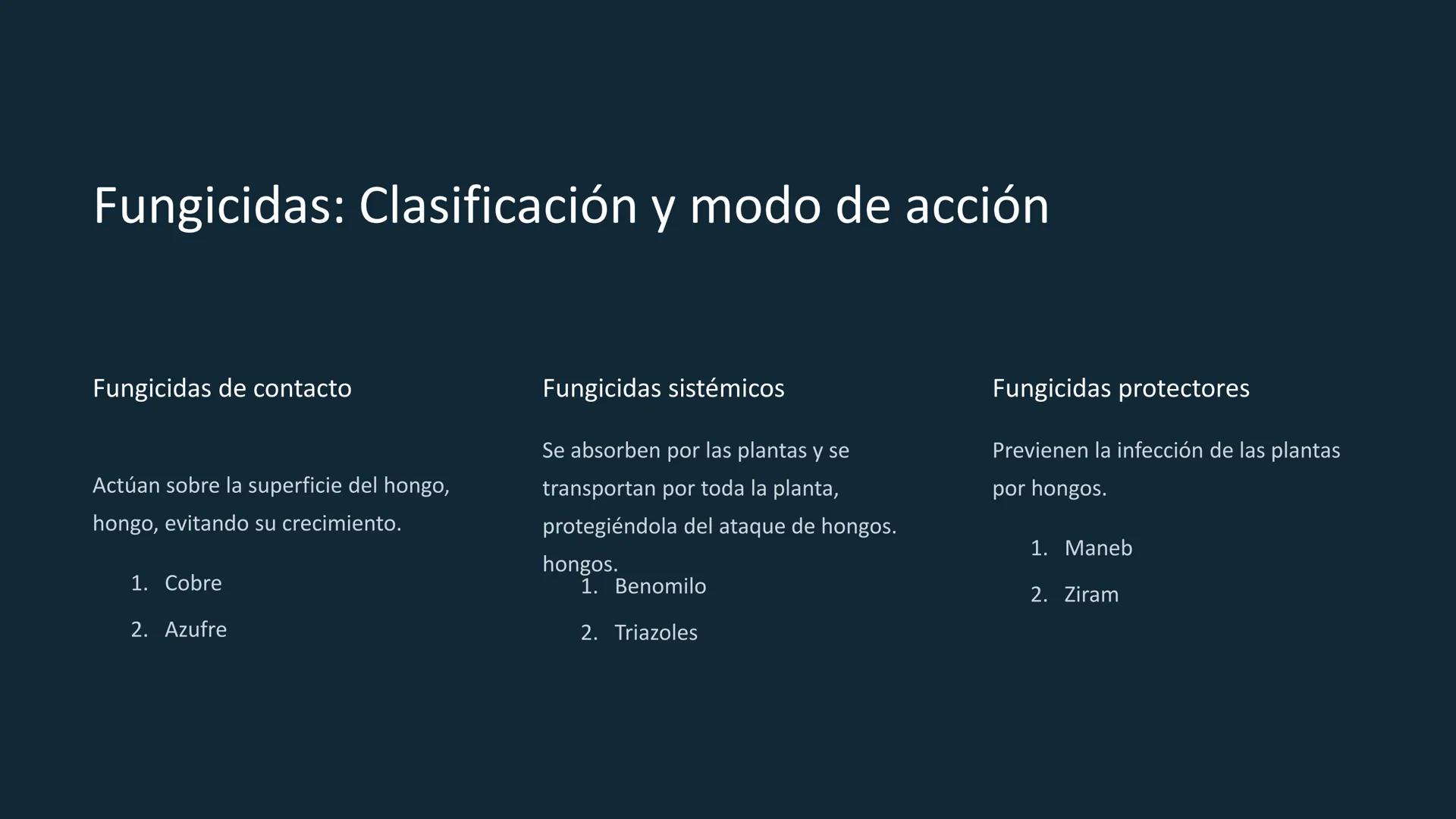 Fungicidas: Clasificación y modo de acción

Fungicidas de contacto

Actúan sobre la superficie del hongo, hongo, evitando su crecimiento.

1. Cobre
2. Azufre

Fungicidas sistémicos

Se absorben por las plantas y se transportan por toda la planta, protegiéndola del ataque de hongos. hongos.

1. Benomilo
2. Triazoles

Fungicidas protectores

Previenen la infección de las plantas por hongos.

1. Maneb
2. Ziram